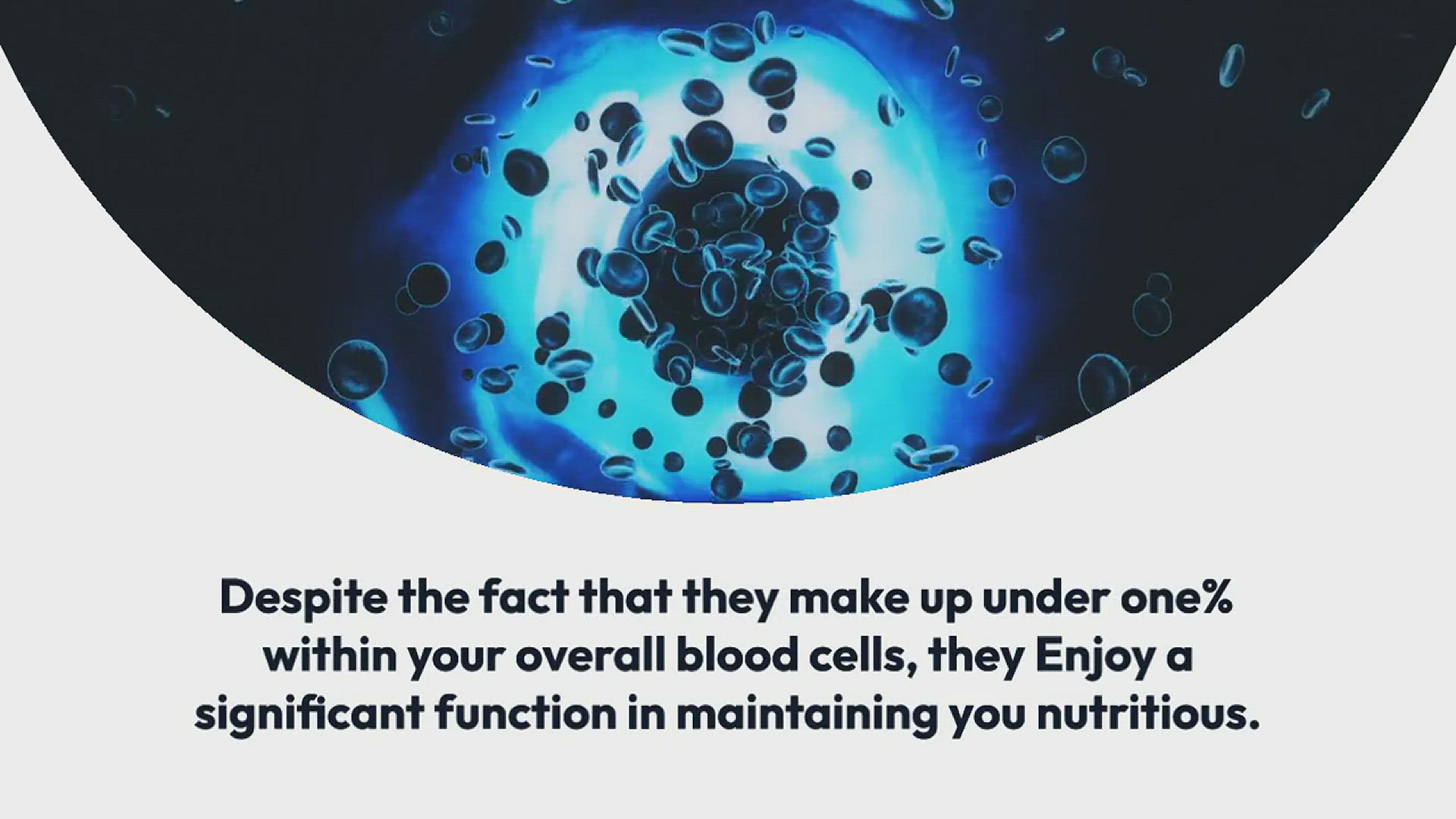 Despite the fact that they make up under one% within your overall blood cells, they Enjoy a significant function in maintaining you nutritious.